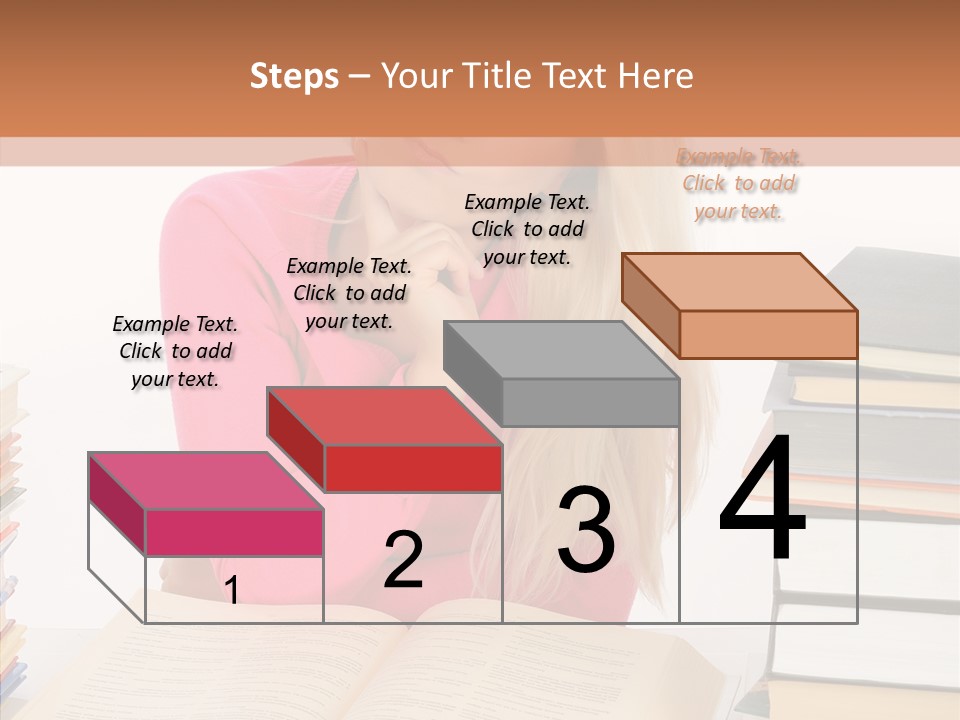 Steps – Your Title Text Here

Example Text. Click to add your text.

Example Text. Click to add your text.

Example Text. Click to add your text.

Example Text. Click to add your text.

1

2

3

4